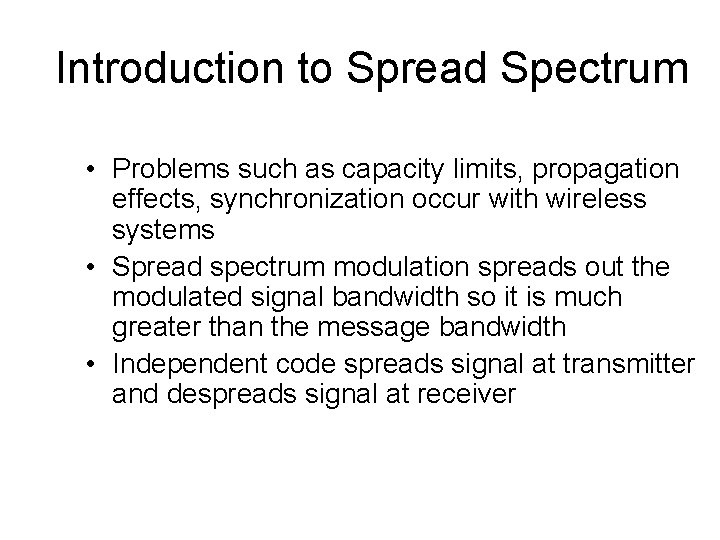 Introduction to Spread Spectrum

• Problems such as capacity limits, propagation effects, synchronization occur with wireless systems
• Spread spectrum modulation spreads out the modulated signal bandwidth so it is much greater than the message bandwidth
• Independent code spreads signal at transmitter and despreads signal at receiver